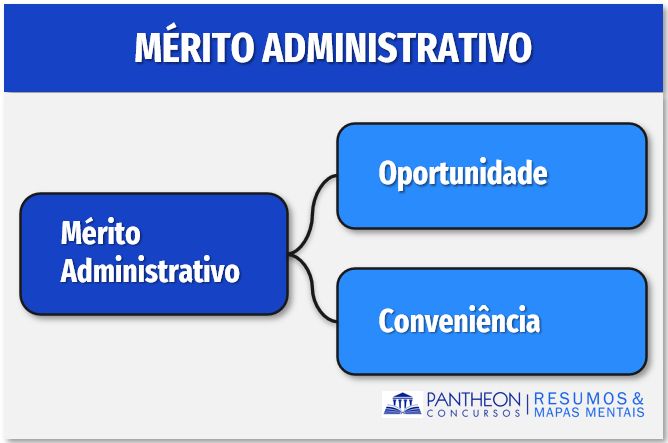 MÉRITO ADMINISTRATIVO

Mérito Administrativo

Oportunidade

Conveniência

PANTHEON CONCURSOS | RESUMOS & MAPAS MENTAIS